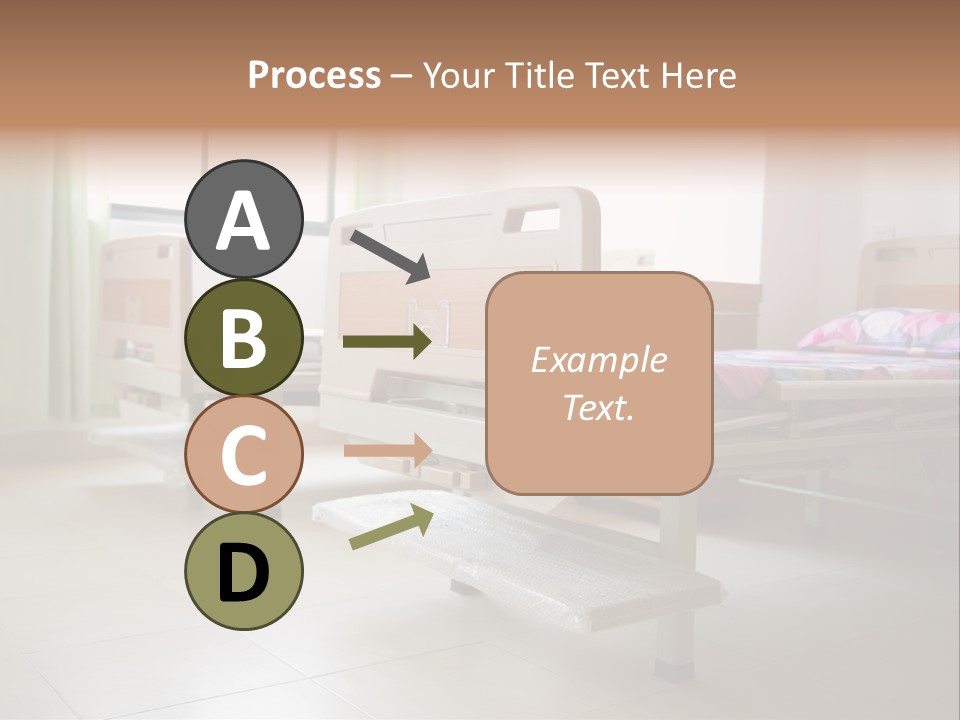 Process – Your Title Text Here

A

B

C

D

Example Text.